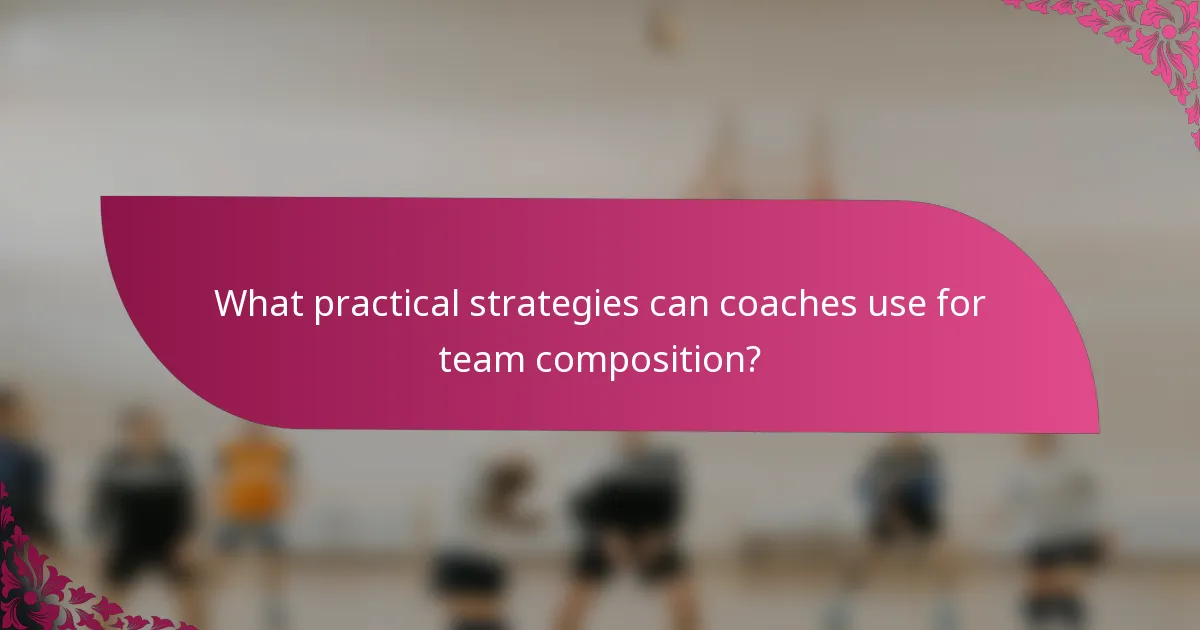 What practical strategies can coaches use for team composition?